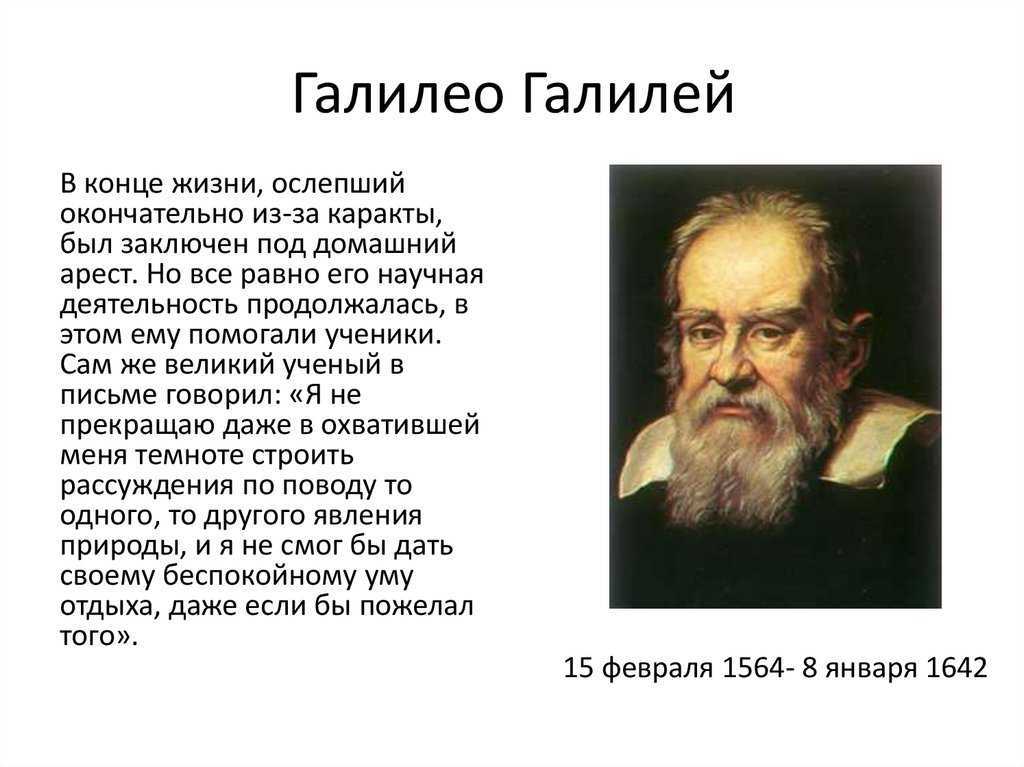 Галилео Галилей

В конце жизни, ослепший окончательно из-за каракты, был заключен под домашний арест. Но все равно его научная деятельность продолжалась, в этом ему помогали ученики. Сам же великий ученый в письме говорил: «Я не прекращаю даже в охватившей меня темноте строить рассуждения по поводу то одного, то другого явления природы, и я не смог бы дать своему беспокойному уму отдыха, даже если бы пожелал того».

15 февраля 1564- 8 января 1642